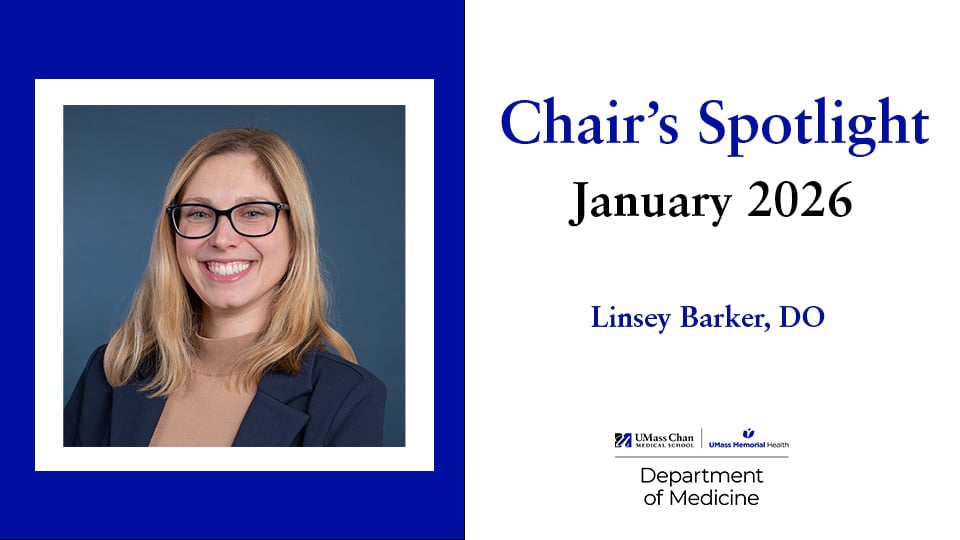 Chair's Spotlight
January 2026

Linsey Barker, DO

UMass Chan MEDICAL SCHOOL | UMass Memorial Health

Department of Medicine